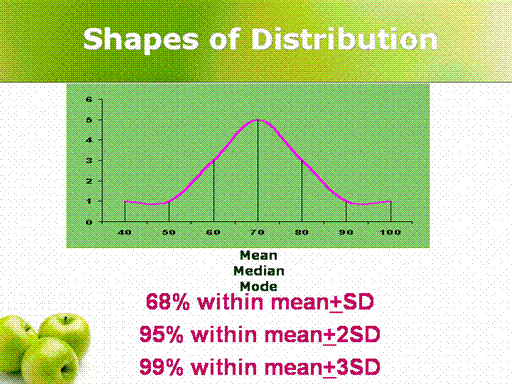 Shapes of Distribution

6
5
4
3
2
1
0

40 50 60 70 80 90 100

Mean
Median
Mode

68% within mean$\pm$SD
95% within mean$\pm$2SD
99% within mean$\pm$3SD